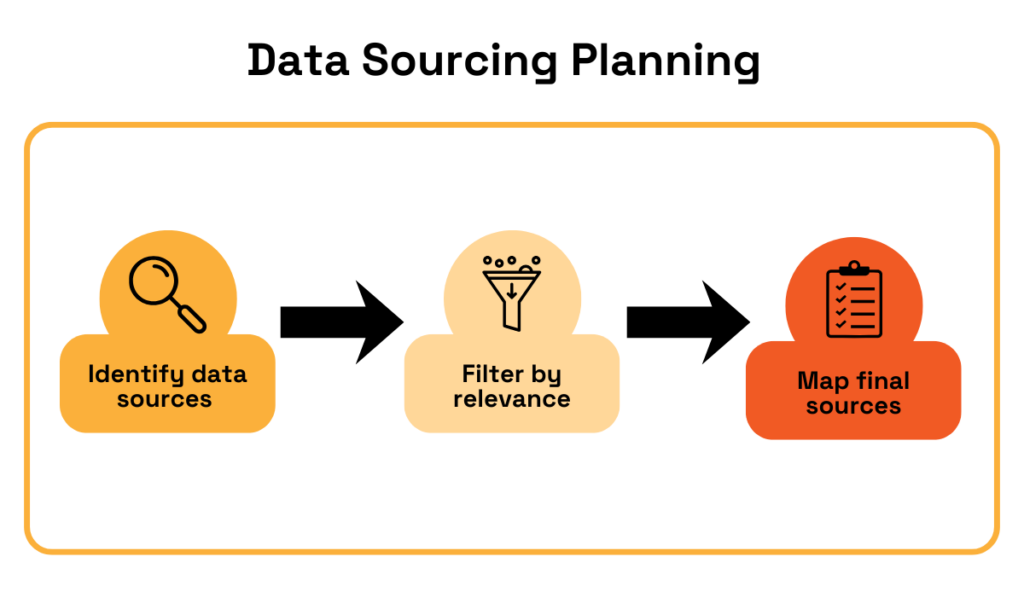 Data Sourcing Planning

Identify data sources

Filter by relevance

Map final sources